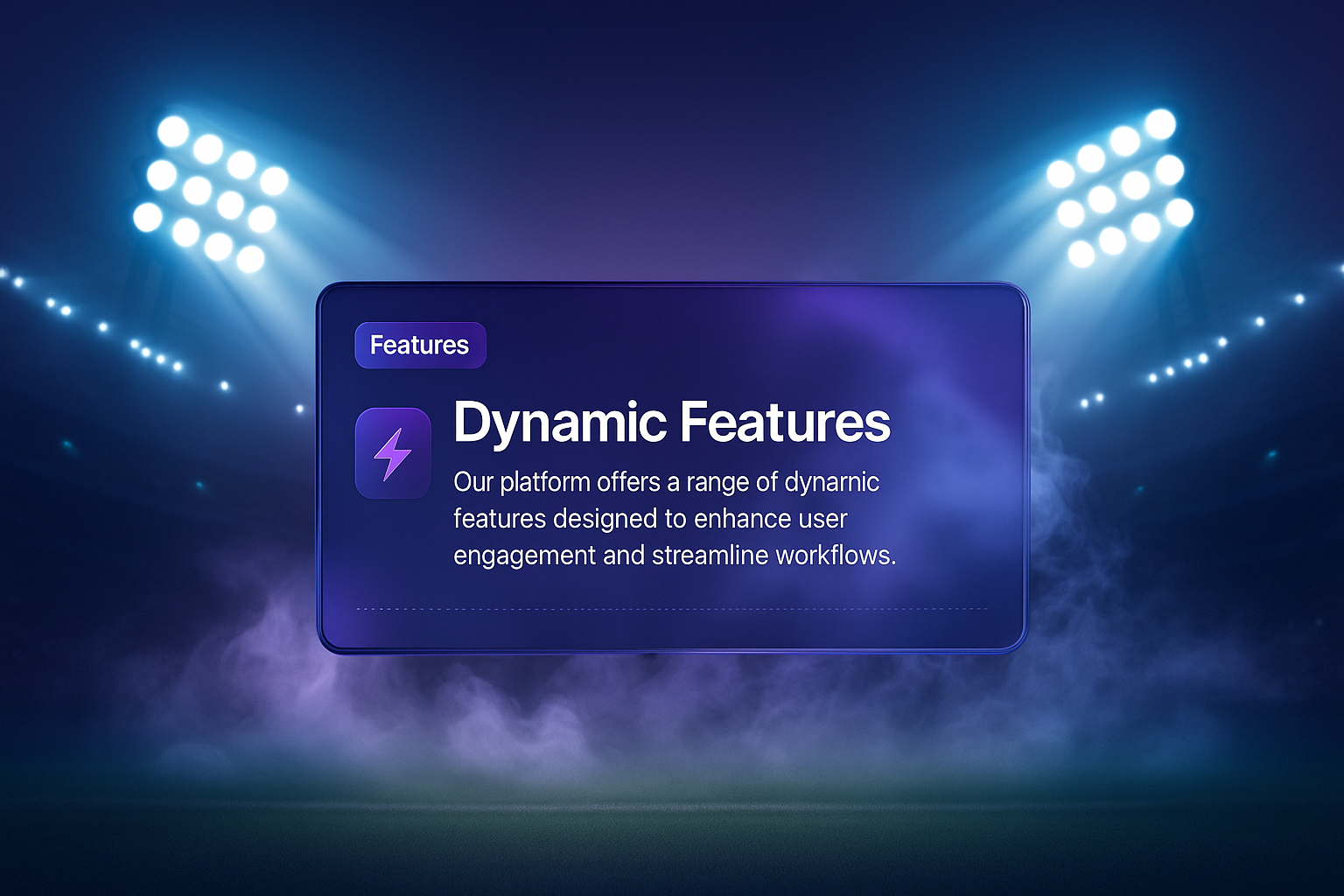 Features

Dynamic Features

Our platform offers a range of dynarnic features designed to enhance user engagement and streamline workflows.